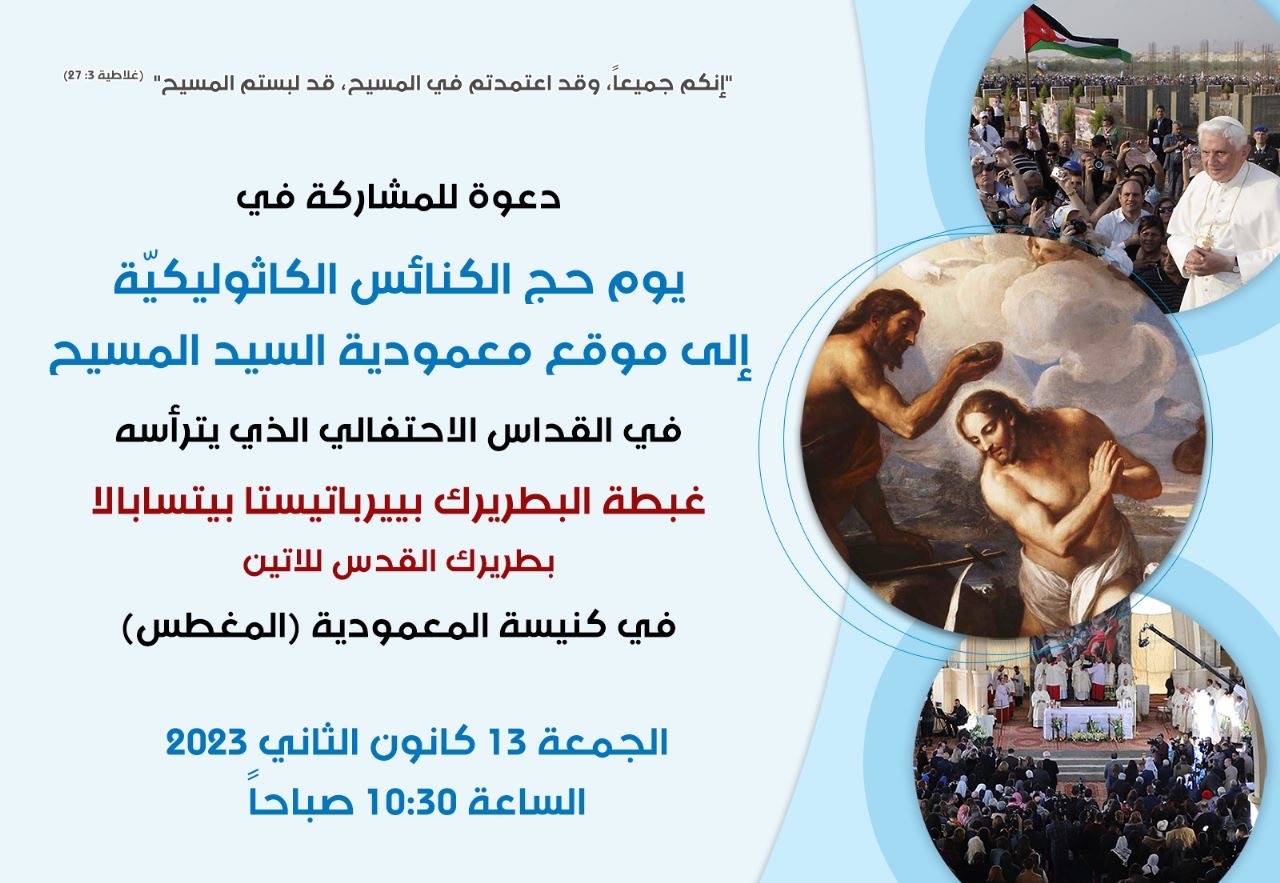 "إنكم جميعاً، وقد اعتمدتم في المسيح، قد لبستم المسيح" (غلاطية 3: 27)

دعوة للمشاركة في

يوم حج الكنائس الكاثوليكيّة
إلى موقع معمودية السيد المسيح

في القداس الاحتفالي الذي يترأسه

غبطة البطريرك بييرباتيستا بيتسابالا
بطريرك القدس للاتين

في كنيسة المعمودية (المغطس)

الجمعة 13 كانون الثاني 2023
الساعة 10:30 صباحاً